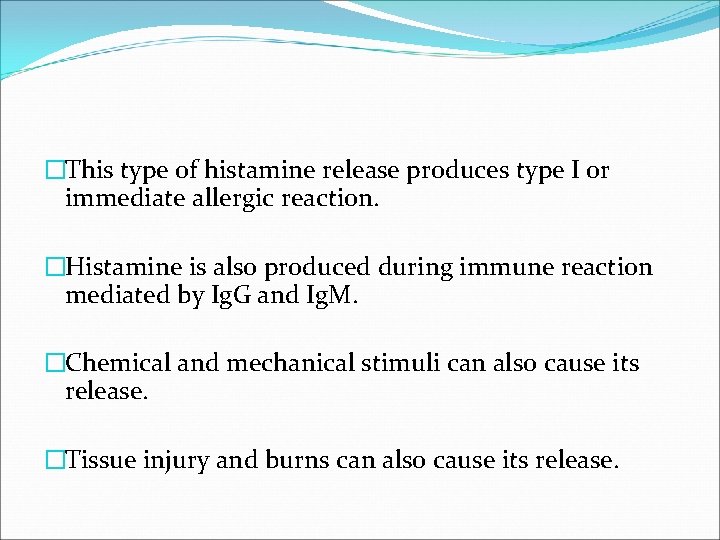 □This type of histamine release produces type I or immediate allergic reaction.

□Histamine is also produced during immune reaction mediated by IgG and IgM.

□Chemical and mechanical stimuli can also cause its release.

□Tissue injury and burns can also cause its release.